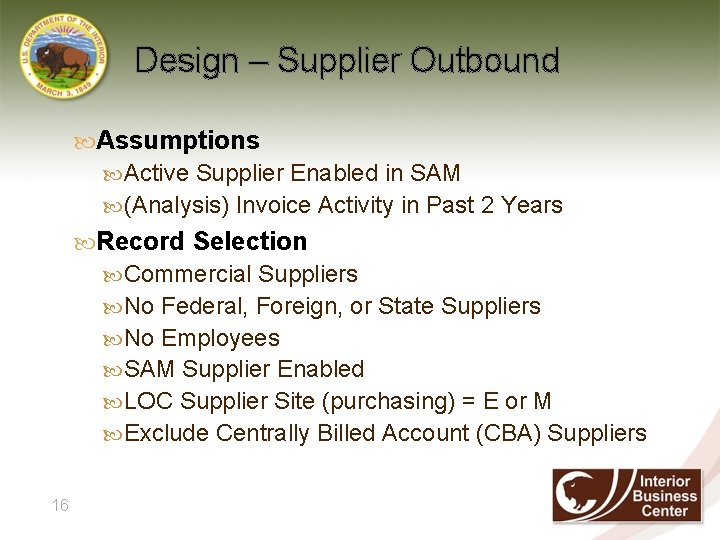 U.S. DEPARTMENT OF THE INTERIOR
MARCH 3, 1849

Design – Supplier Outbound

Assumptions
Active Supplier Enabled in SAM
(Analysis) Invoice Activity in Past 2 Years

Record Selection
Commercial Suppliers
No Federal, Foreign, or State Suppliers
No Employees
SAM Supplier Enabled
LOC Supplier Site (purchasing) = E or M
Exclude Centrally Billed Account (CBA) Suppliers

16

Interior Business Center